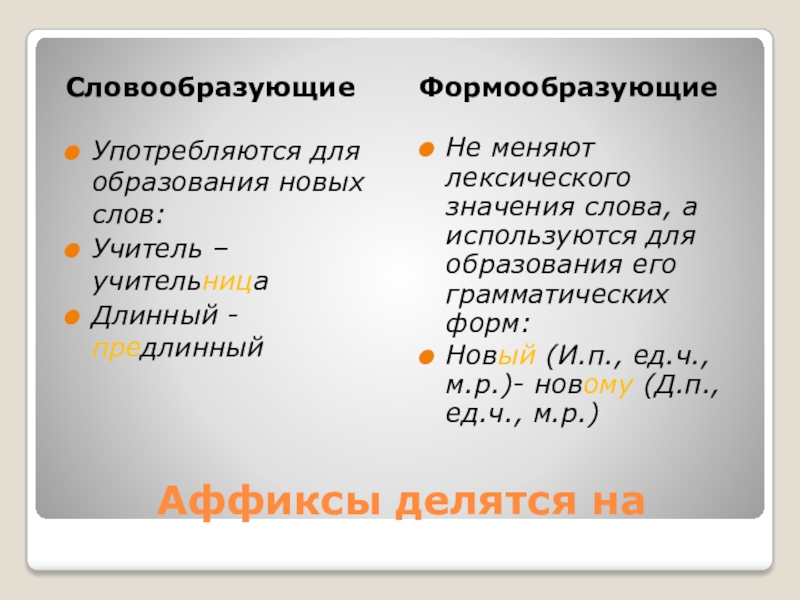 Словообразующие

Употребляются для образования новых слов:

Учитель – учительница

Длинный - предлинный

Формообразующие

Не меняют лексического значения слова, а используются для образования его грамматических форм:

Новый (И.п., ед.ч., м.р.)- новому (Д.п., ед.ч., м.р.)

Аффиксы делятся на